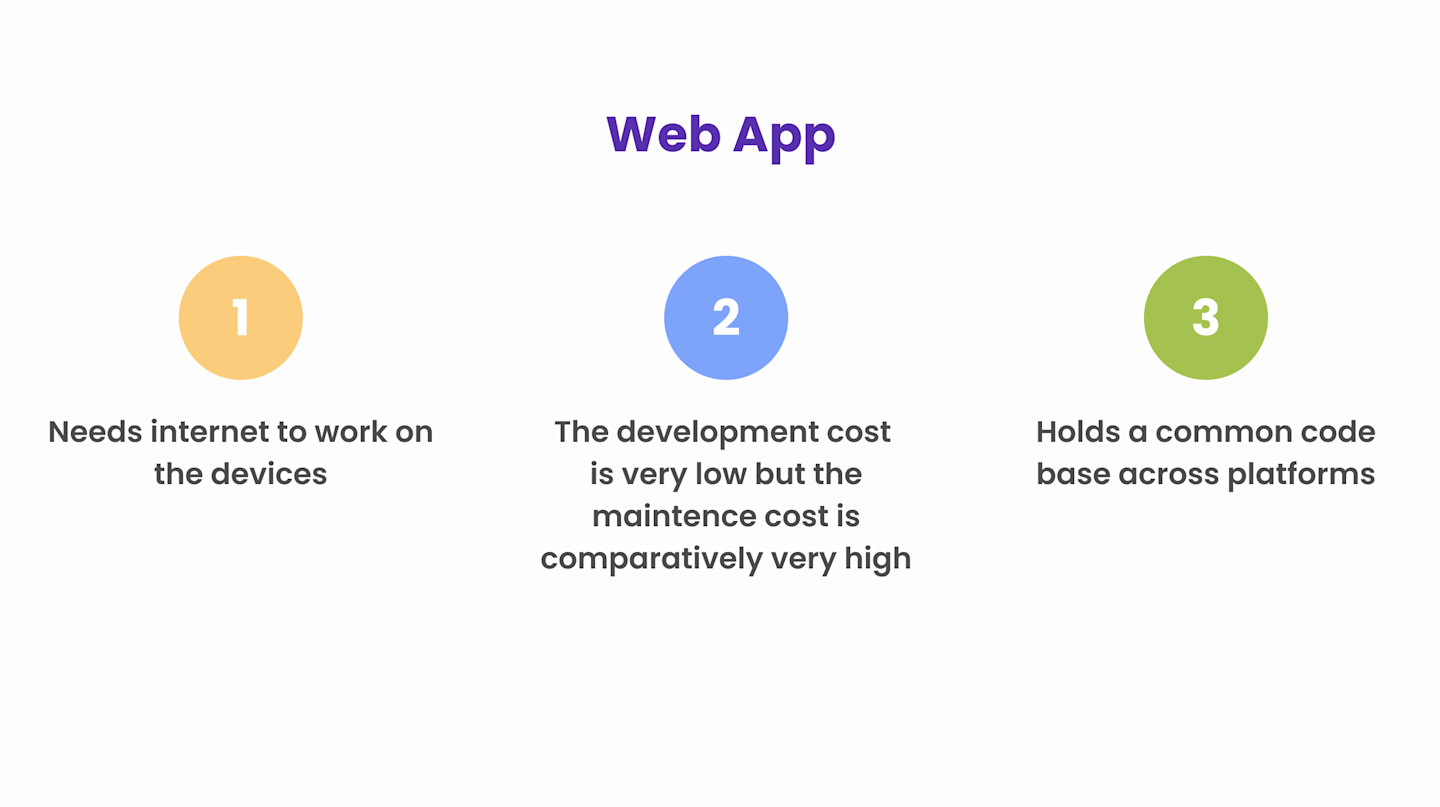 Web App

1

Needs internet to work on the devices

2

The development cost is very low but the maintence cost is comparatively very high

3

Holds a common code base across platforms